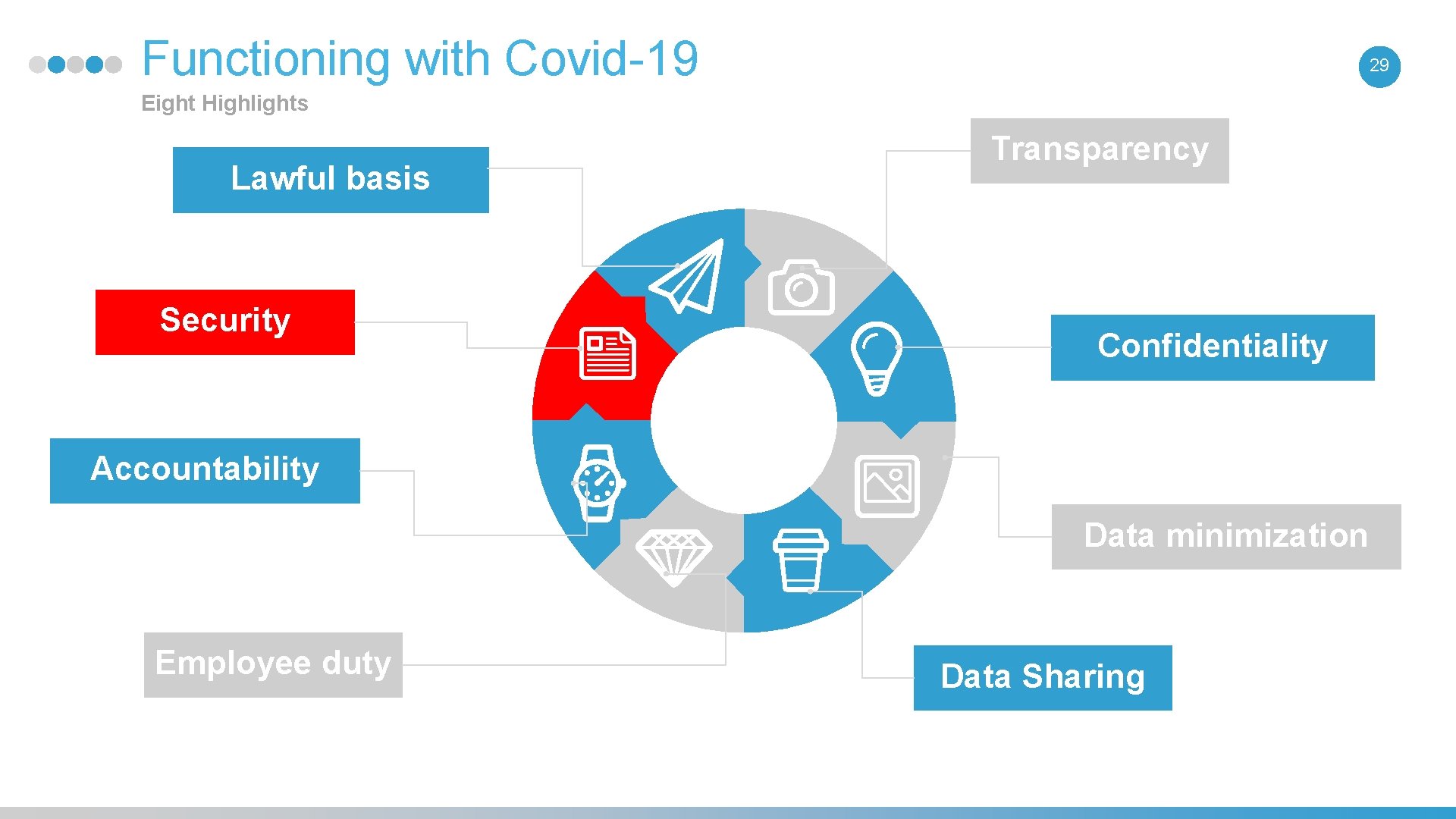 Functioning with Covid-19

29

Eight Highlights

Lawful basis

Transparency

Security

Confidentiality

Accountability

Data minimization

Employee duty

Data Sharing